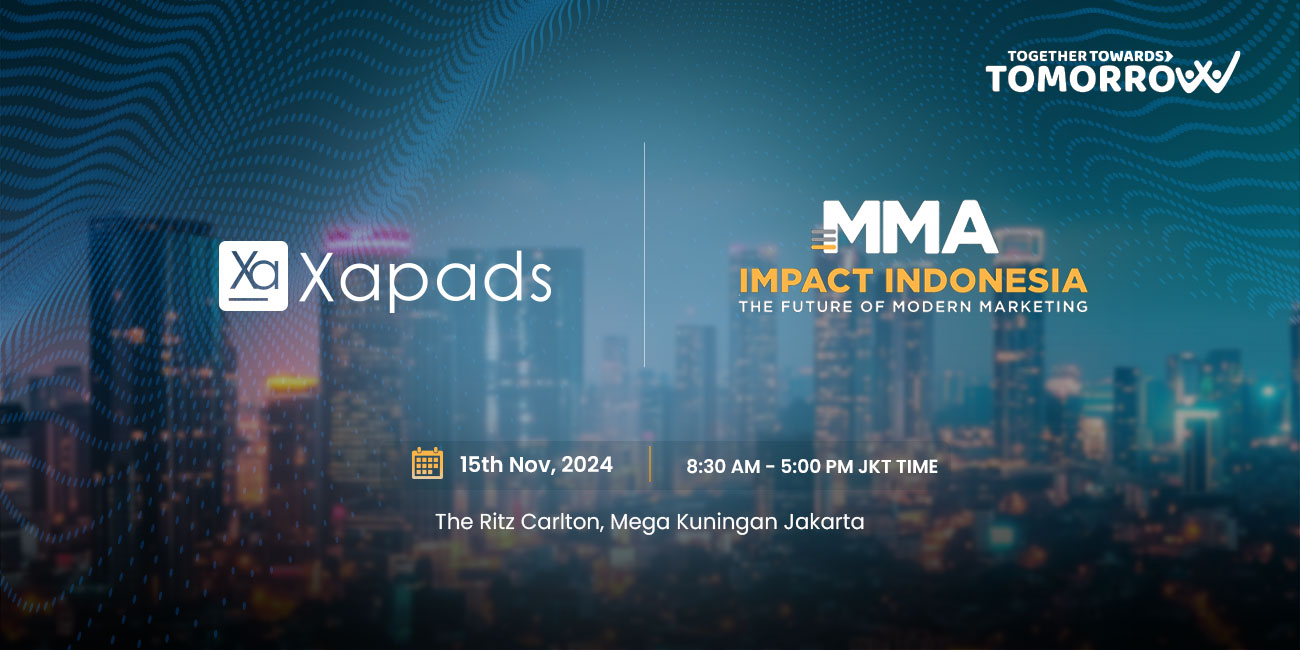 TOGETHER TOWARDS TOMORROW

Xa Xapads

MMA
IMPACT INDONESIA
THE FUTURE OF MODERN MARKETING

15th Nov, 2024

8:30 AM - 5:00 PM JKT TIME

The Ritz Carlton, Mega Kuningan Jakarta